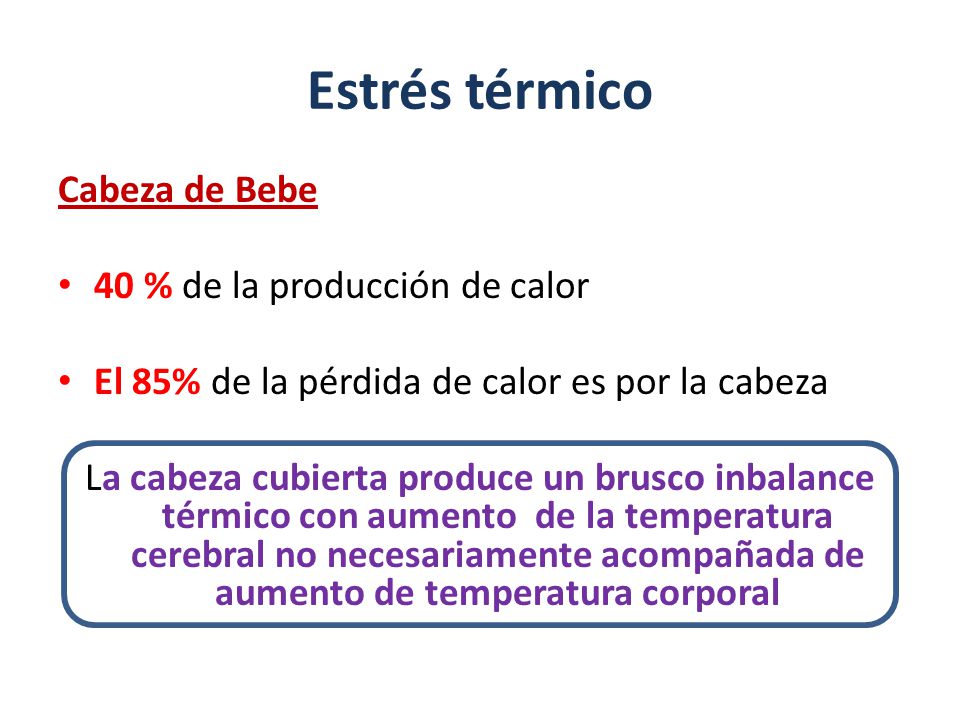 Estrés térmico

Cabeza de Bebe

• 40 % de la producción de calor

• El 85% de la pérdida de calor es por la cabeza

La cabeza cubierta produce un brusco inbalance térmico con aumento de la temperatura cerebral no necesariamente acompañada de aumento de temperatura corporal